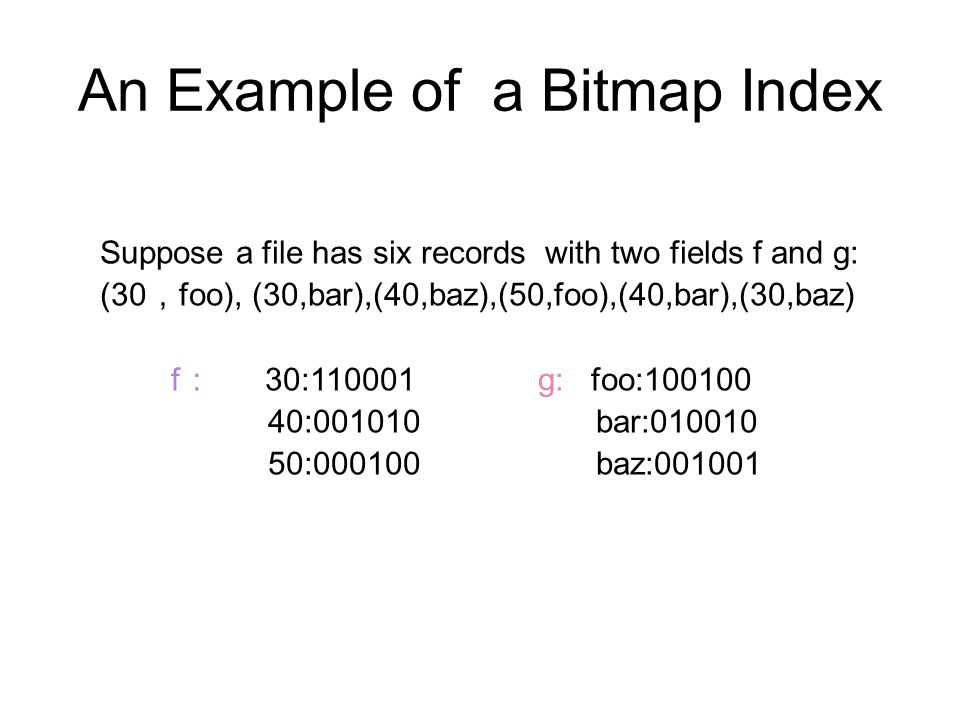 An Example of a Bitmap Index

Suppose a file has six records with two fields f and g:
(30 , foo), (30,bar),(40,baz),(50,foo),(40,bar),(30,baz)

f : 30:110001
40:001010
50:000100

g: foo:100100
bar:010010
baz:001001